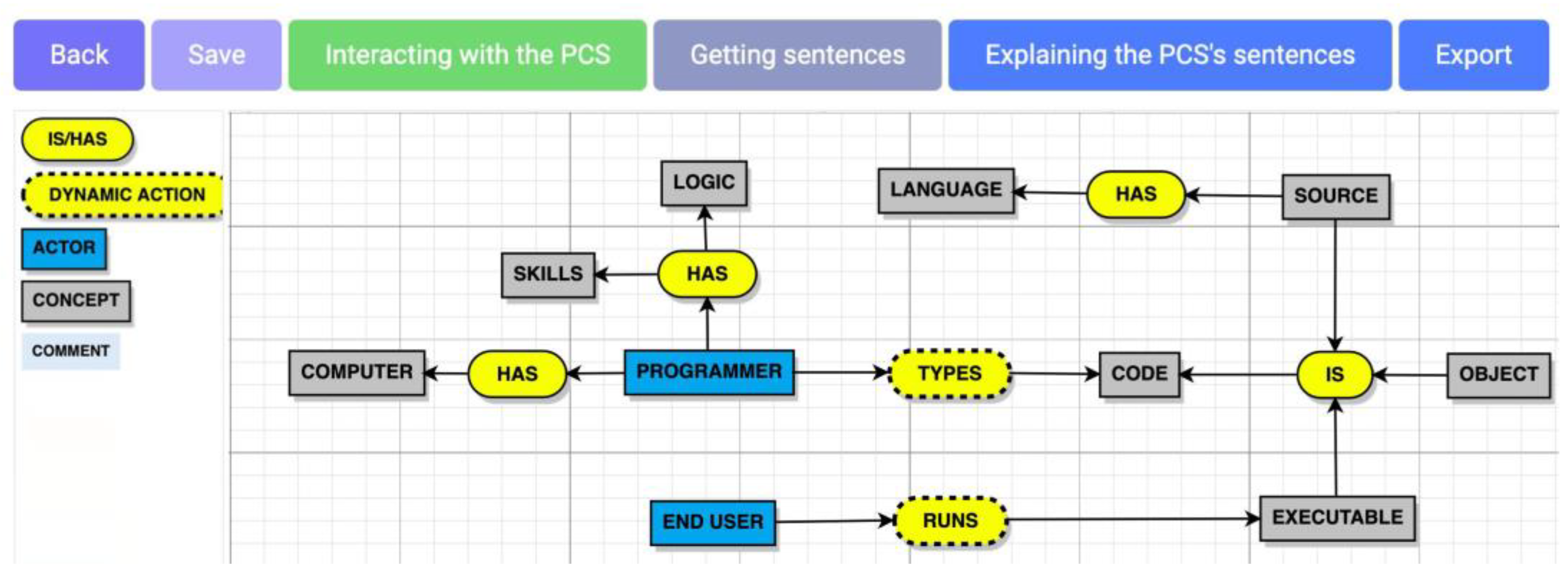 Back Save Interacting with the PCS Getting sentences Explaining the PCS's sentences Export

IS/HAS
DYNAMIC ACTION
ACTOR
CONCEPT
COMMENT

LOGIC
LANGUAGE
HAS
SOURCE
SKILLS
HAS
COMPUTER
HAS
PROGRAMMER
TYPES
CODE
IS
OBJECT
END USER
RUNS
EXECUTABLE